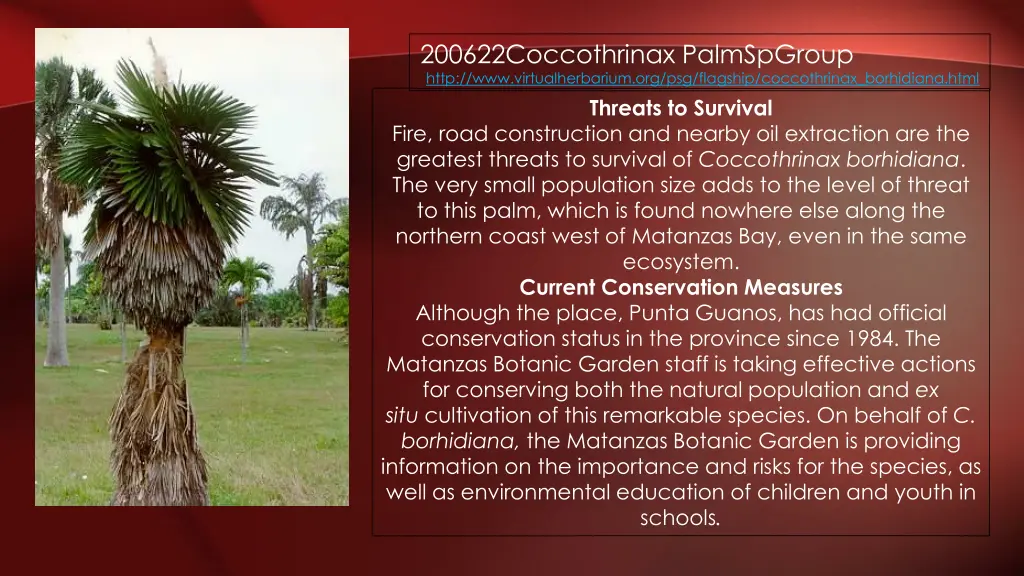 200622Coccothrinax PalmSpGroup
http://www.virtualherbarium.org/psg/flagship/coccothrinax_borhidiana.html

Threats to Survival
Fire, road construction and nearby oil extraction are the greatest threats to survival of Coccothrinax borhidiana. The very small population size adds to the level of threat to this palm, which is found nowhere else along the northern coast west of Matanzas Bay, even in the same ecosystem.
Current Conservation Measures
Although the place, Punta Guanos, has had official conservation status in the province since 1984. The Matanzas Botanic Garden staff is taking effective actions for conserving both the natural population and ex situ cultivation of this remarkable species. On behalf of C. borhidiana, the Matanzas Botanic Garden is providing information on the importance and risks for the species, as well as environmental education of children and youth in schools.